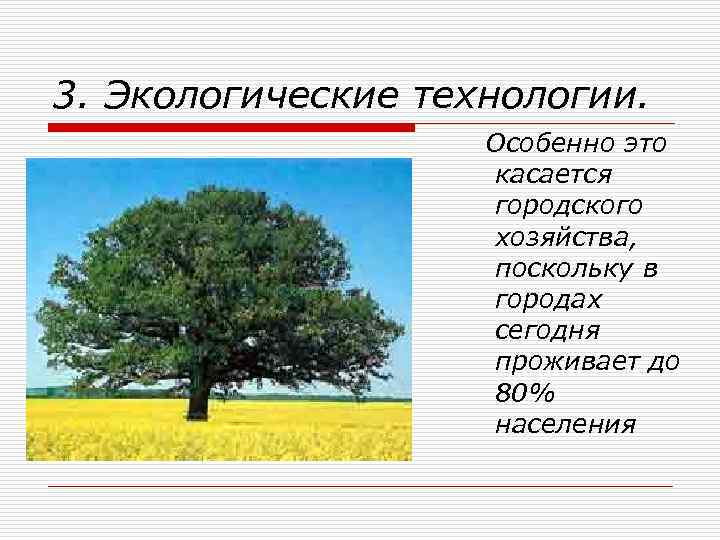 3. Экологические технологии.

Особенно это касается городского хозяйства, поскольку в городах сегодня проживает до 80% населения